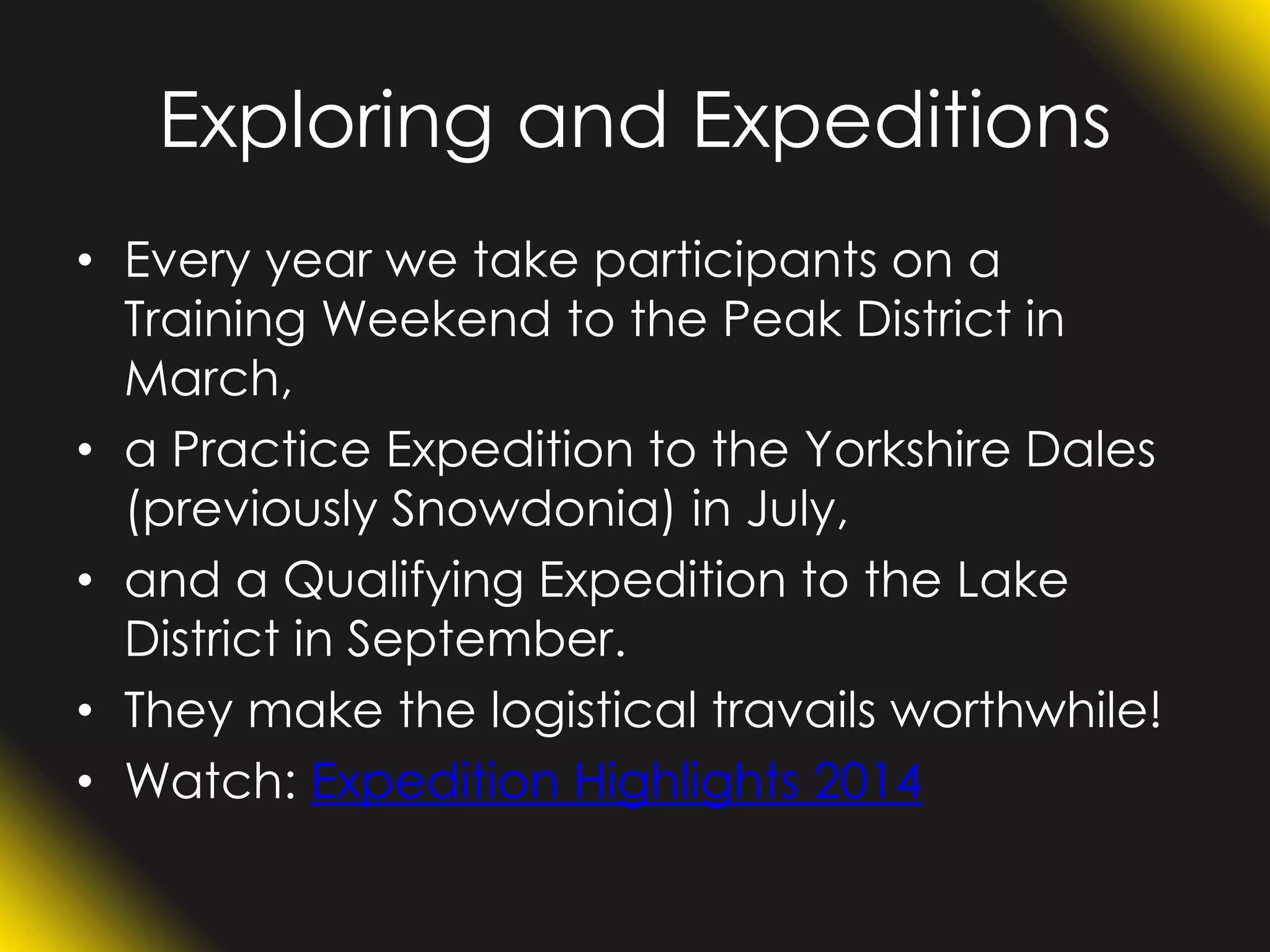 Exploring and Expeditions

• Every year we take participants on a Training Weekend to the Peak District in March,
• a Practice Expedition to the Yorkshire Dales (previously Snowdonia) in July,
• and a Qualifying Expedition to the Lake District in September.
• They make the logistical travails worthwhile!
• Watch: Expedition Highlights 2014